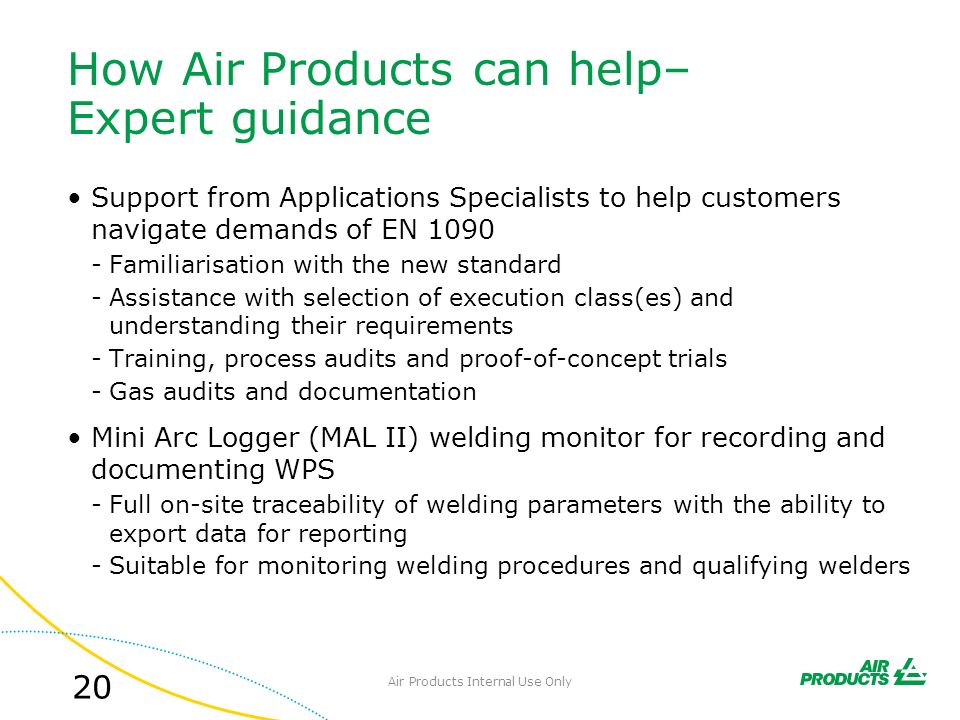 How Air Products can help– Expert guidance

• Support from Applications Specialists to help customers navigate demands of EN 1090
- Familiarisation with the new standard
- Assistance with selection of execution class(es) and understanding their requirements
- Training, process audits and proof-of-concept trials
- Gas audits and documentation

• Mini Arc Logger (MAL II) welding monitor for recording and documenting WPS
- Full on-site traceability of welding parameters with the ability to export data for reporting
- Suitable for monitoring welding procedures and qualifying welders

20

Air Products Internal Use Only

AIR PRODUCTS